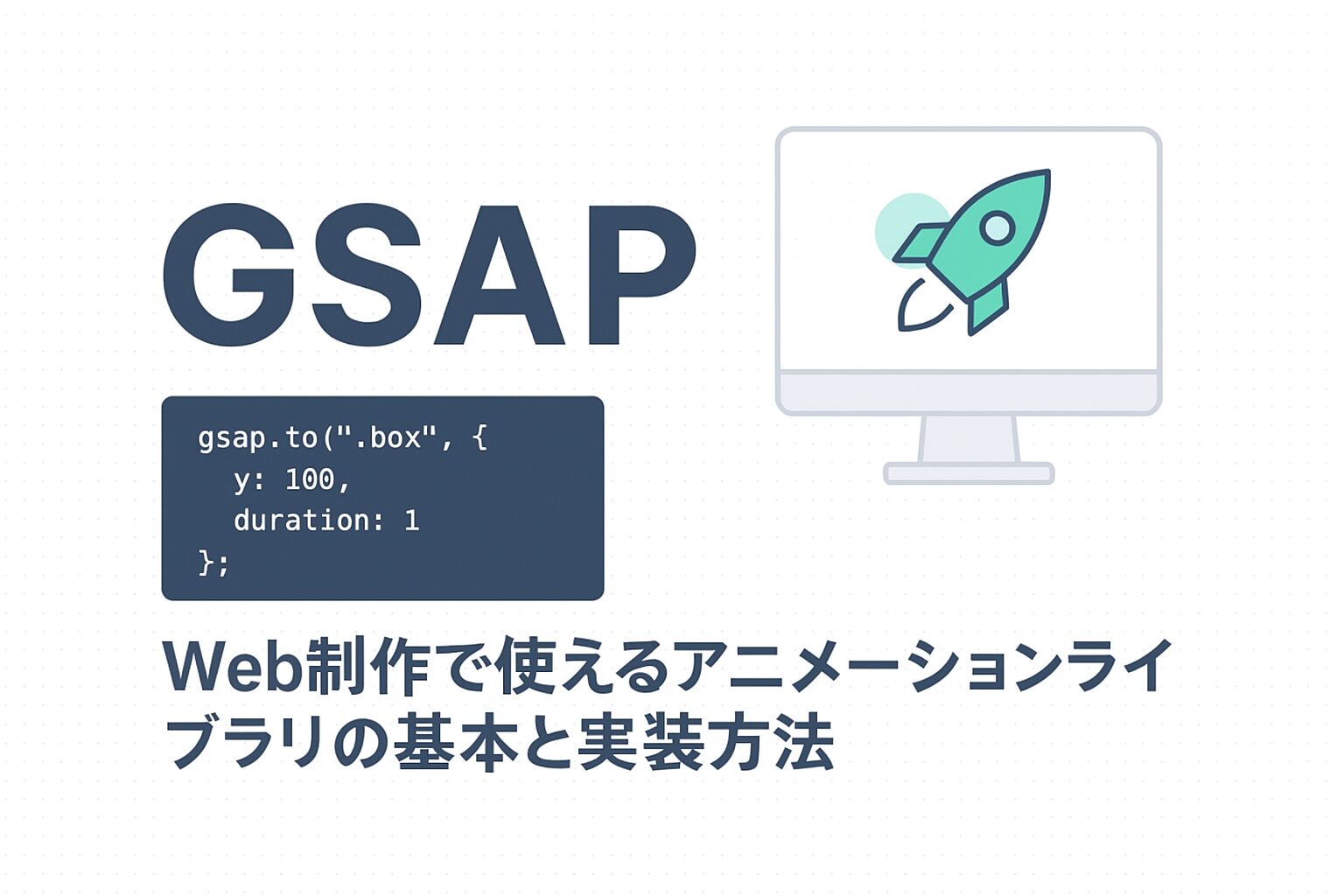 GSAP

gsap.to(".box", {
  y: 100,
  duration: 1
};

Web制作で使えるアニメーションライブラリの基本と実装方法